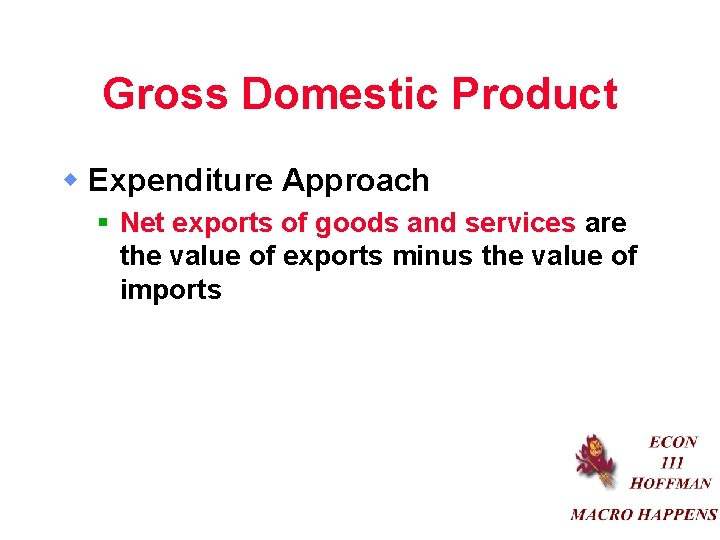 Gross Domestic Product

Expenditure Approach

Net exports of goods and services are the value of exports minus the value of imports

ECON
111
HOFFMAN

MACRO HAPPENS